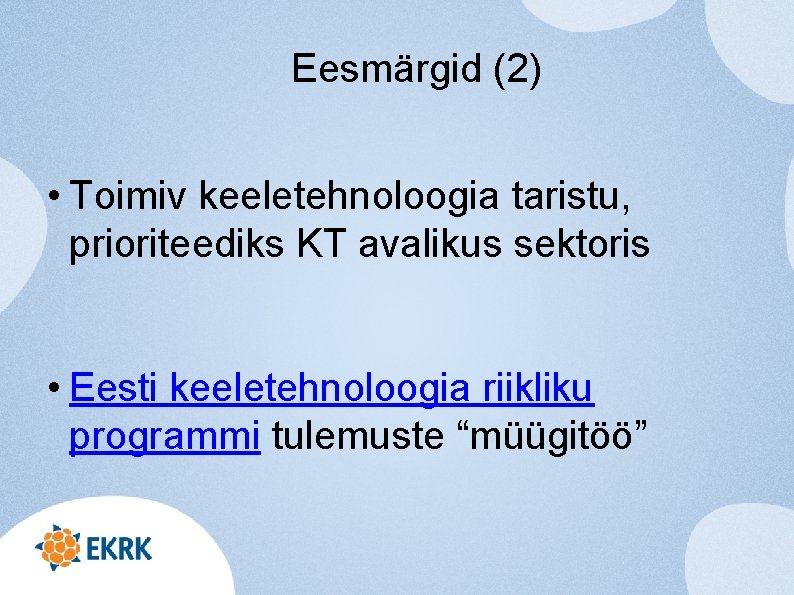 Eesmärgid (2)

• Toimiv keeletehnoloogia taristu, prioriteediks KT avalikus sektoris

• Eesti keeletehnoloogia riikliku programmi tulemuste “müügitöö”

EKRK